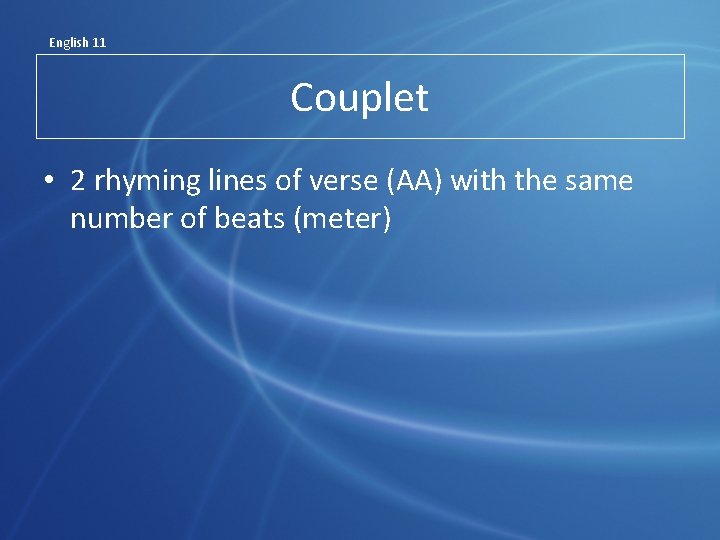 English 11

Couplet

• 2 rhyming lines of verse (AA) with the same number of beats (meter)